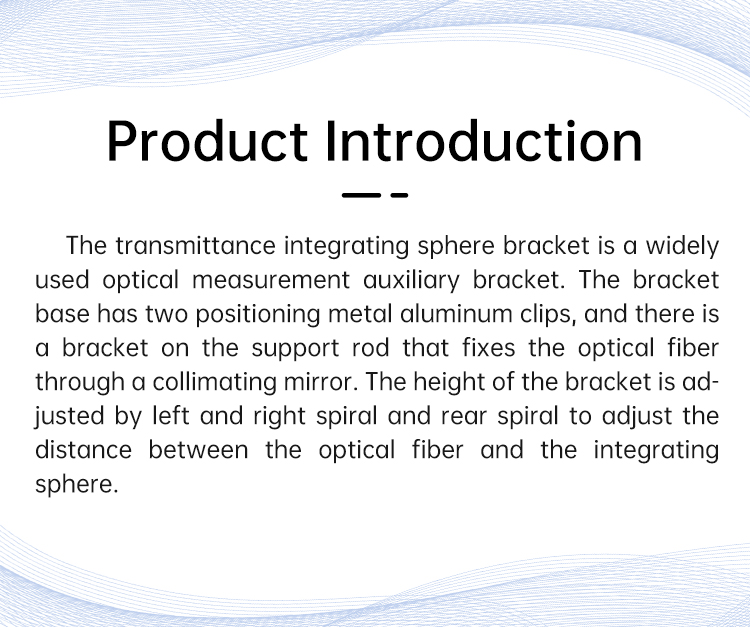 Product Introduction

The transmittance integrating sphere bracket is a widely used optical measurement auxiliary bracket. The bracket base has two positioning metal aluminum clips, and there is a bracket on the support rod that fixes the optical fiber through a collimating mirror. The height of the bracket is adjusted by left and right spiral and rear spiral to adjust the distance between the optical fiber and the integrating sphere.